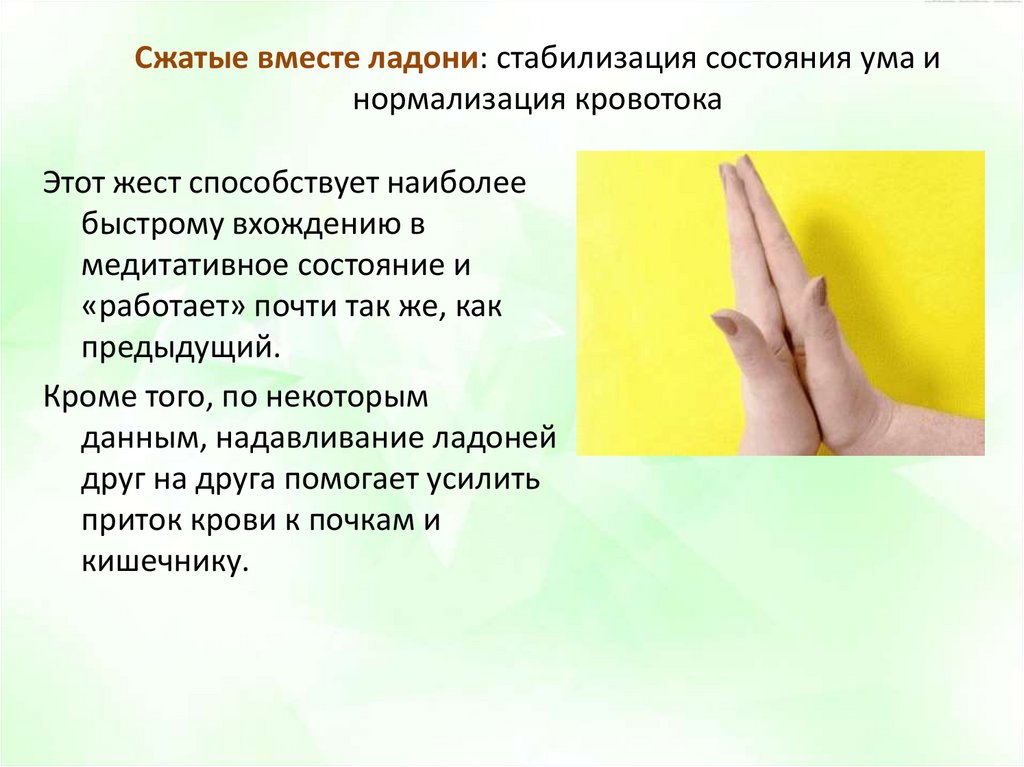 Сжатые вместе ладони: стабилизация состояния ума и нормализация кровотока

Этот жест способствует наиболее быстрому вхождению в медитативное состояние и «работает» почти так же, как предыдущий.

Кроме того, по некоторым данным, надавливание ладоней друг на друга помогает усилить приток крови к почкам и кишечнику.